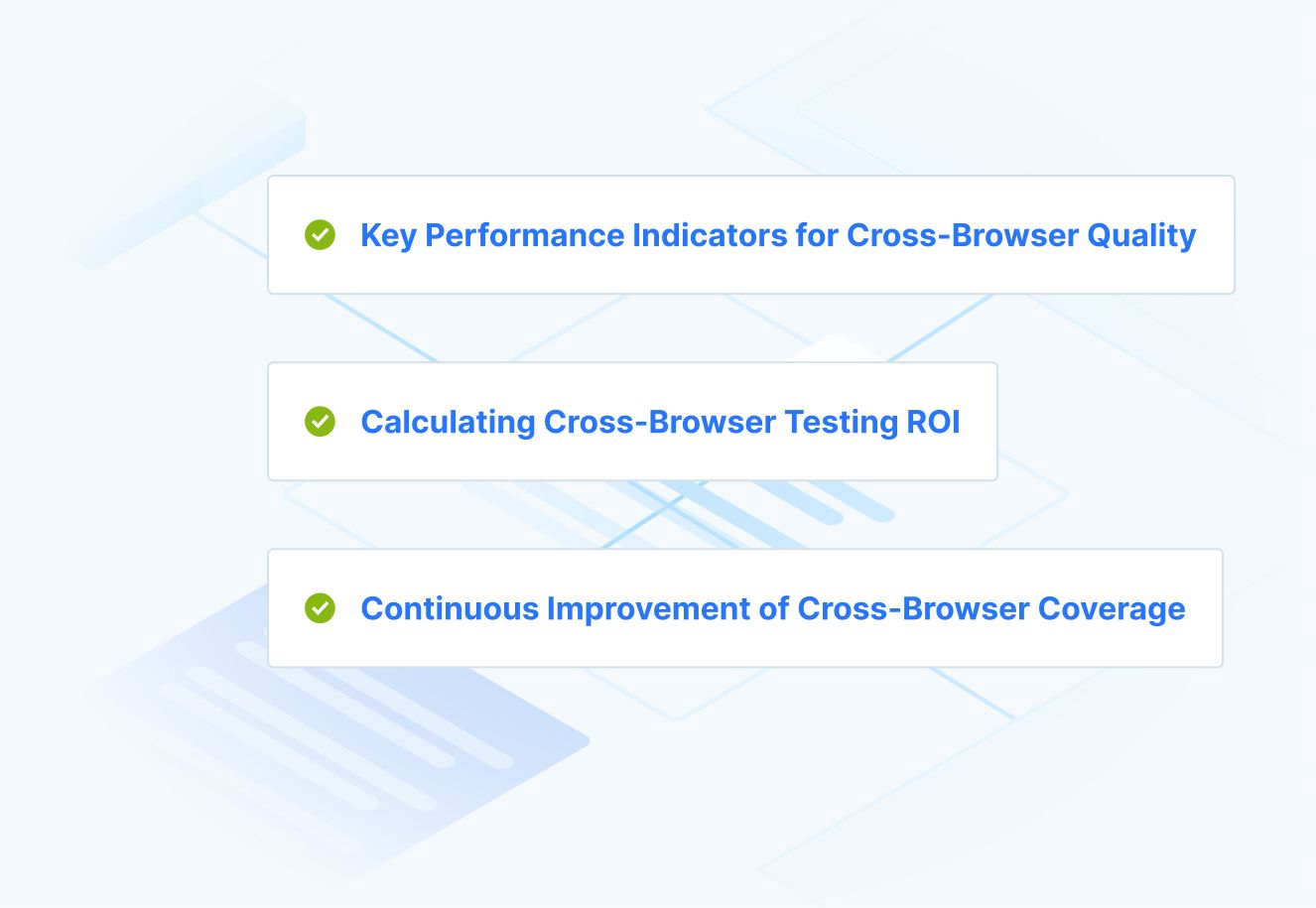 Key Performance Indicators for Cross-Browser Quality

Calculating Cross-Browser Testing ROI

Continuous Improvement of Cross-Browser Coverage